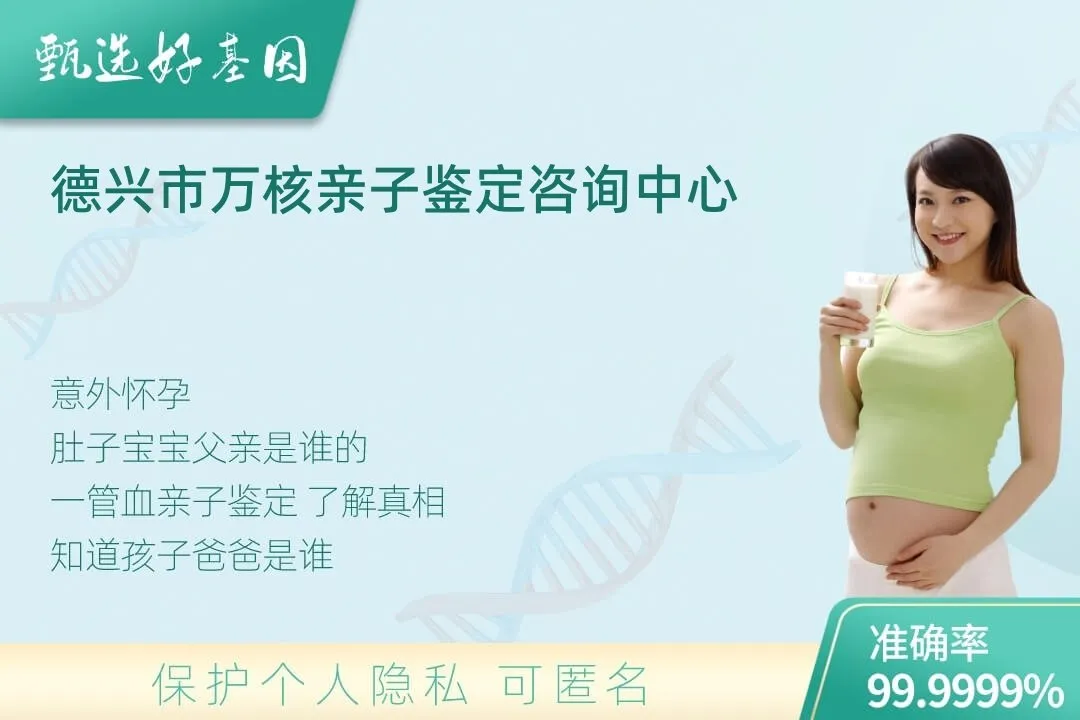 甄选好基因

德兴市万核亲子鉴定咨询中心

意外怀孕
肚子宝宝父亲是谁的
一管血亲子鉴定 了解真相
知道孩子爸爸是谁

保护个人隐私 可匿名

准确率
99.9999%